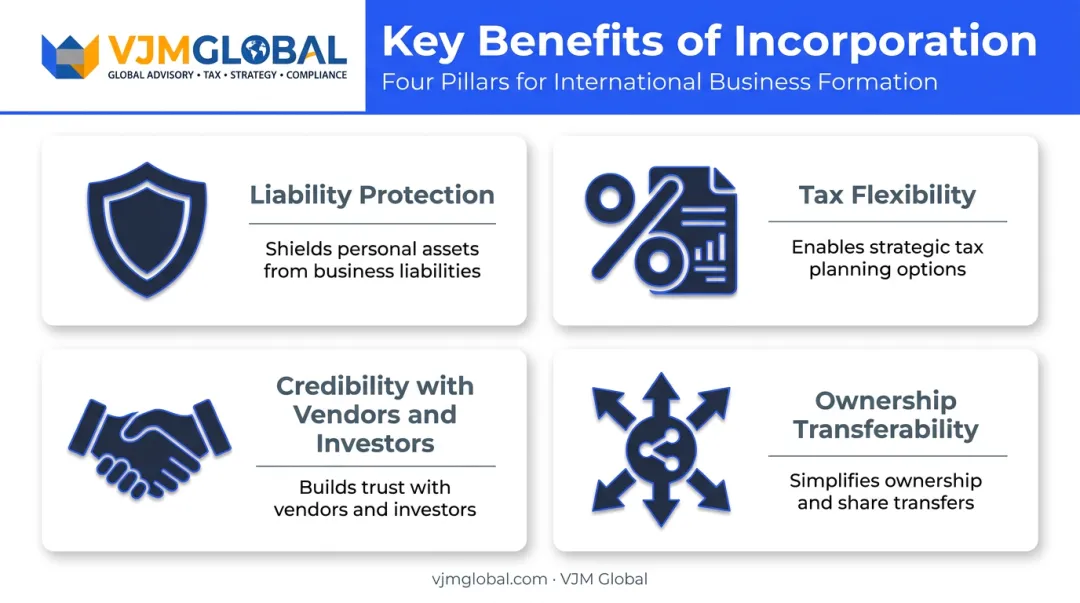 VJMGLOBAL
GLOBAL ADVISORY • TAX • STRATEGY • COMPLIANCE

Key Benefits of Incorporation
Four Pillars for International Business Formation

Liability Protection
Shields personal assets from business liabilities

Tax Flexibility
Enables strategic tax planning options

Credibility with Vendors and Investors
Builds trust with vendors and investors

Ownership Transferability
Simplifies ownership and share transfers

vjmglobal.com · VJM Global